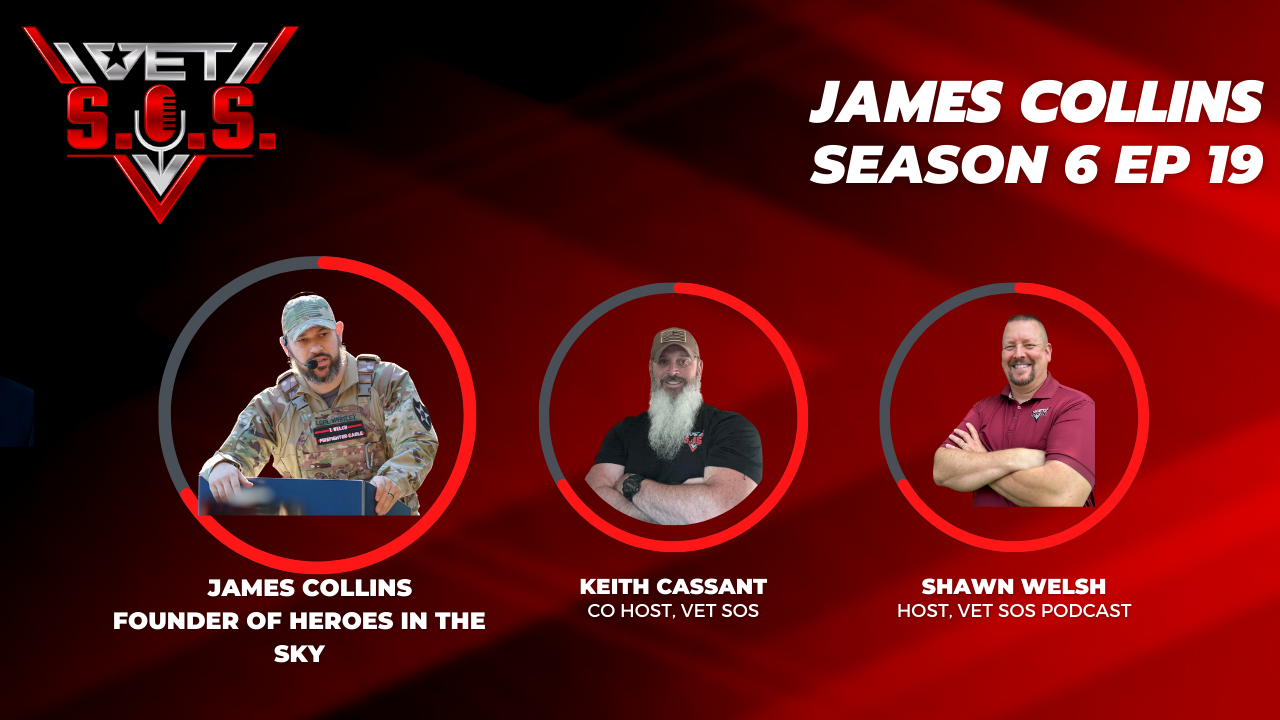 VET S.O.S.

JAMES COLLINS
SEASON 6 EP 19

JAMES COLLINS
FOUNDER OF HEROES IN THE SKY

KEITH CASSANT
CO HOST, VET SOS

SHAWN WELSH
HOST, VET SOS PODCAST